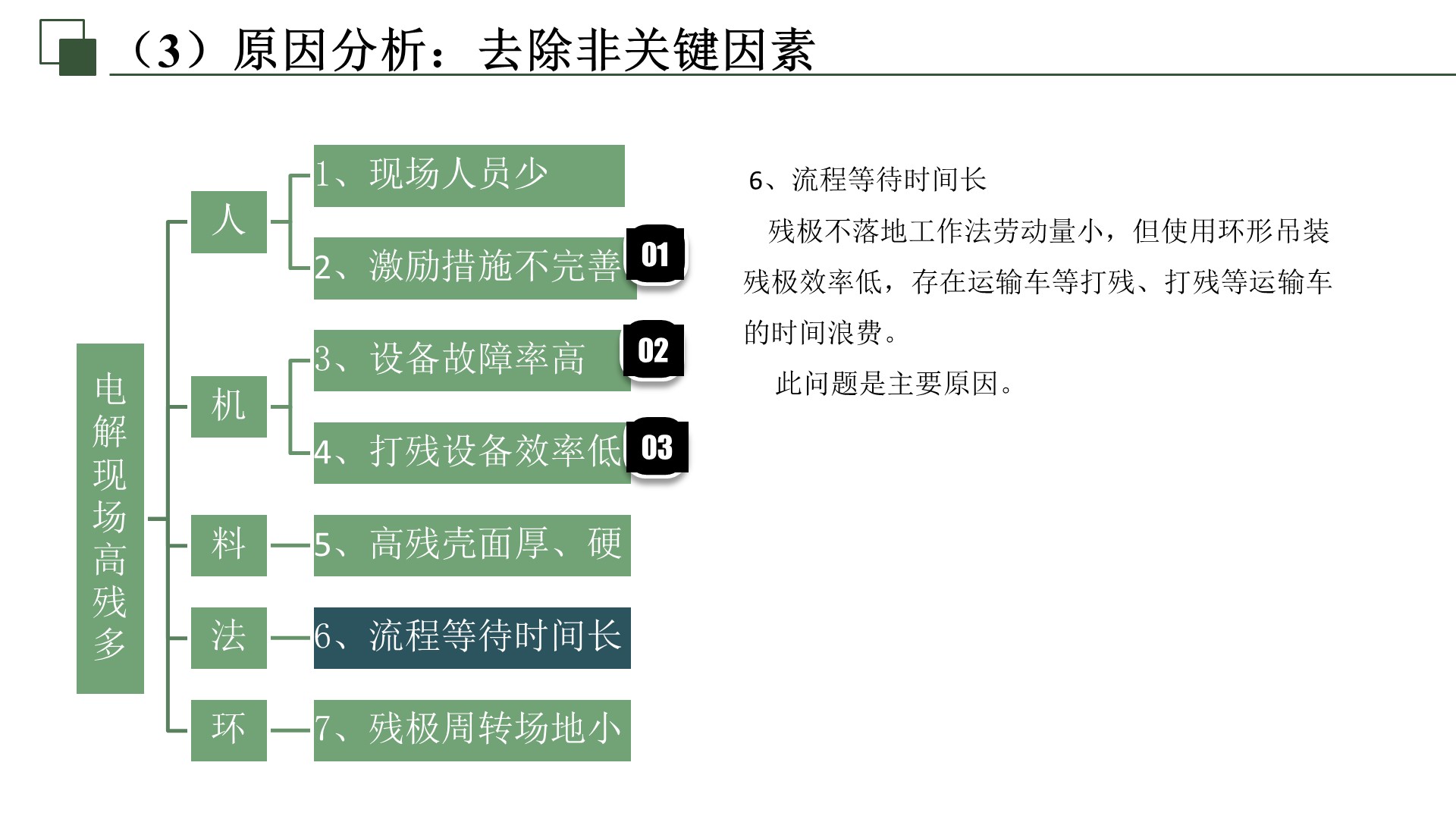 （3）原因分析：去除非关键因素

电解现场高残多

人

1、现场人员少

2、激励措施不完善

01

机

3、设备故障率高

02

4、打残设备效率低

03

料

5、高残壳面厚、硬

法

6、流程等待时间长

环

7、残极周转场地小

6、流程等待时间长

残极不落地工作法劳动量小，但使用环形吊装残极效率低，存在运输车等打残、打残等运输车的时间浪费。

此问题是主要原因。